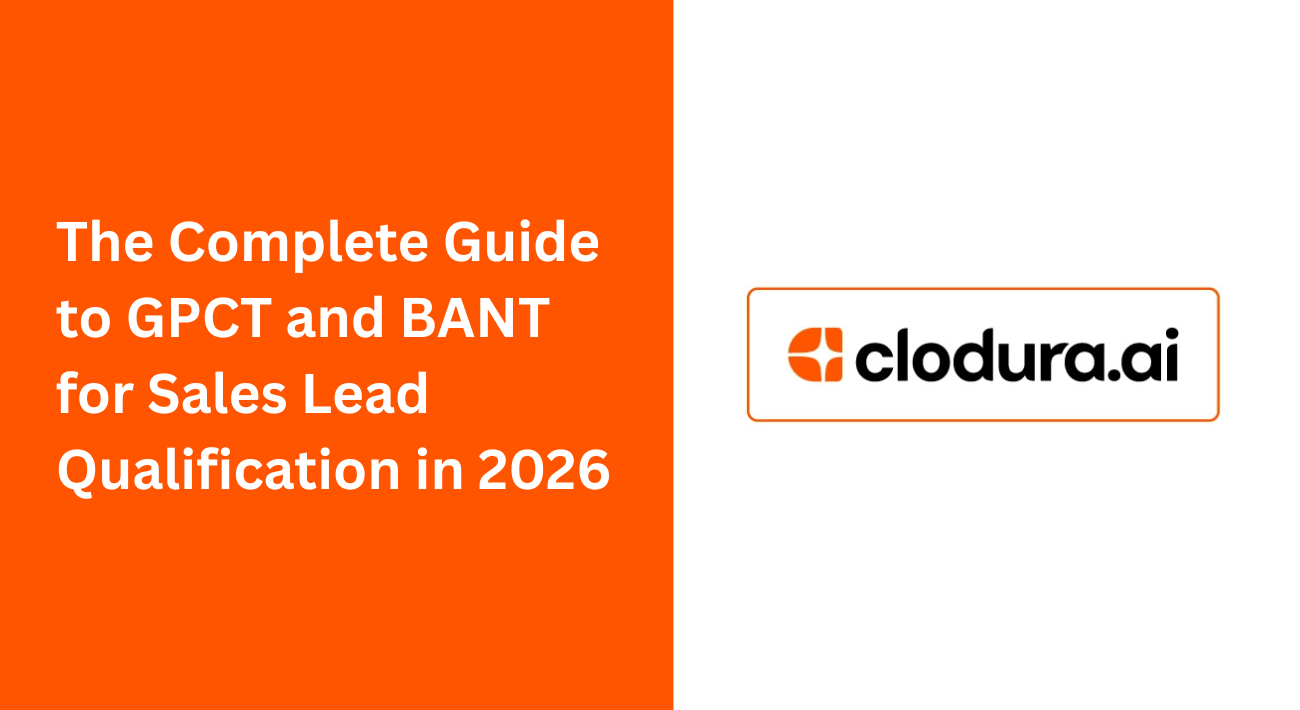 The Complete Guide to GPCT and BANT for Sales Lead Qualification in 2026

clodura.ai